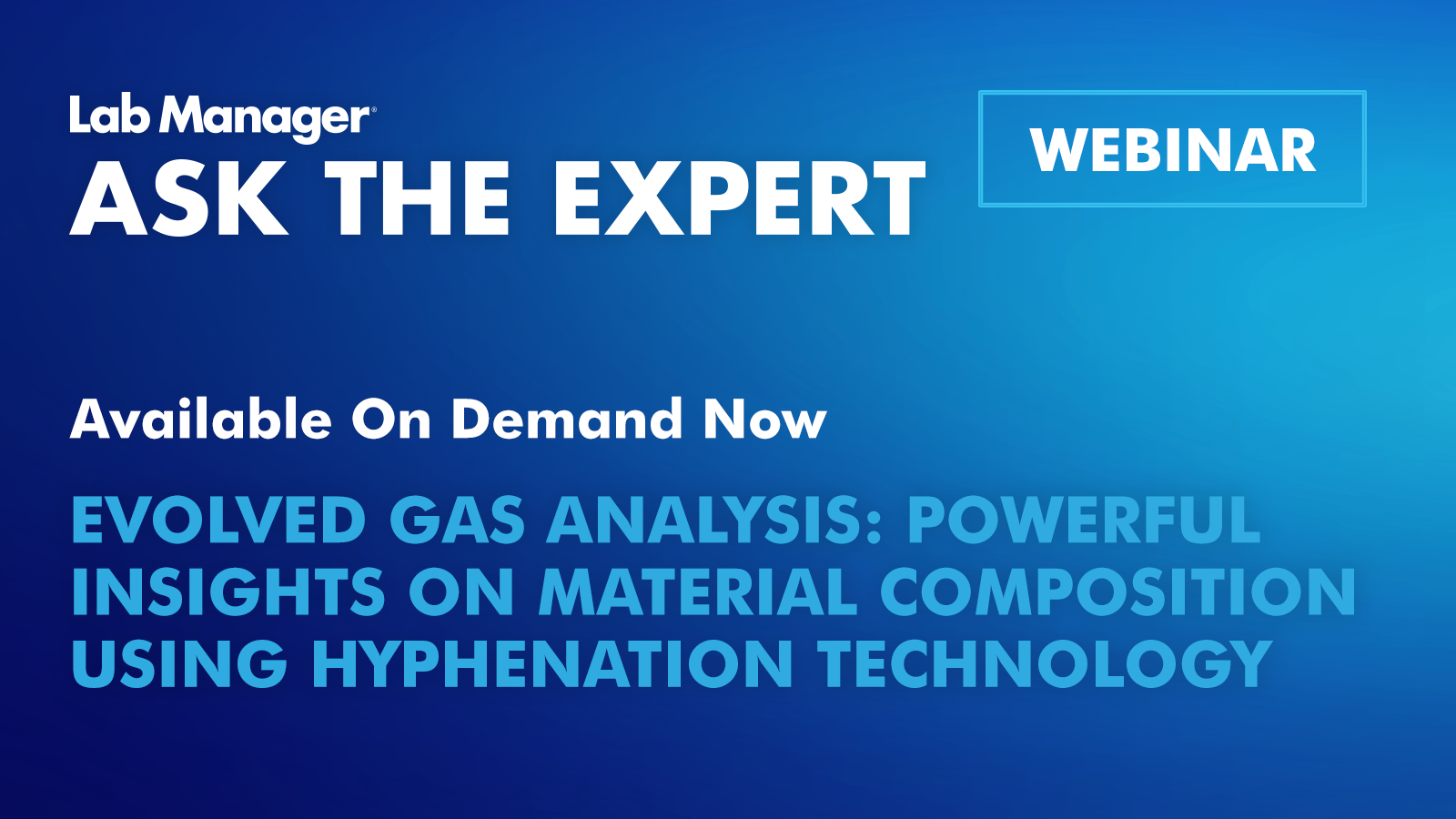 Lab Manager®
ASK THE EXPERT

WEBINAR

Available On Demand Now

EVOLVED GAS ANALYSIS: POWERFUL INSIGHTS ON MATERIAL COMPOSITION USING HYPHENATION TECHNOLOGY